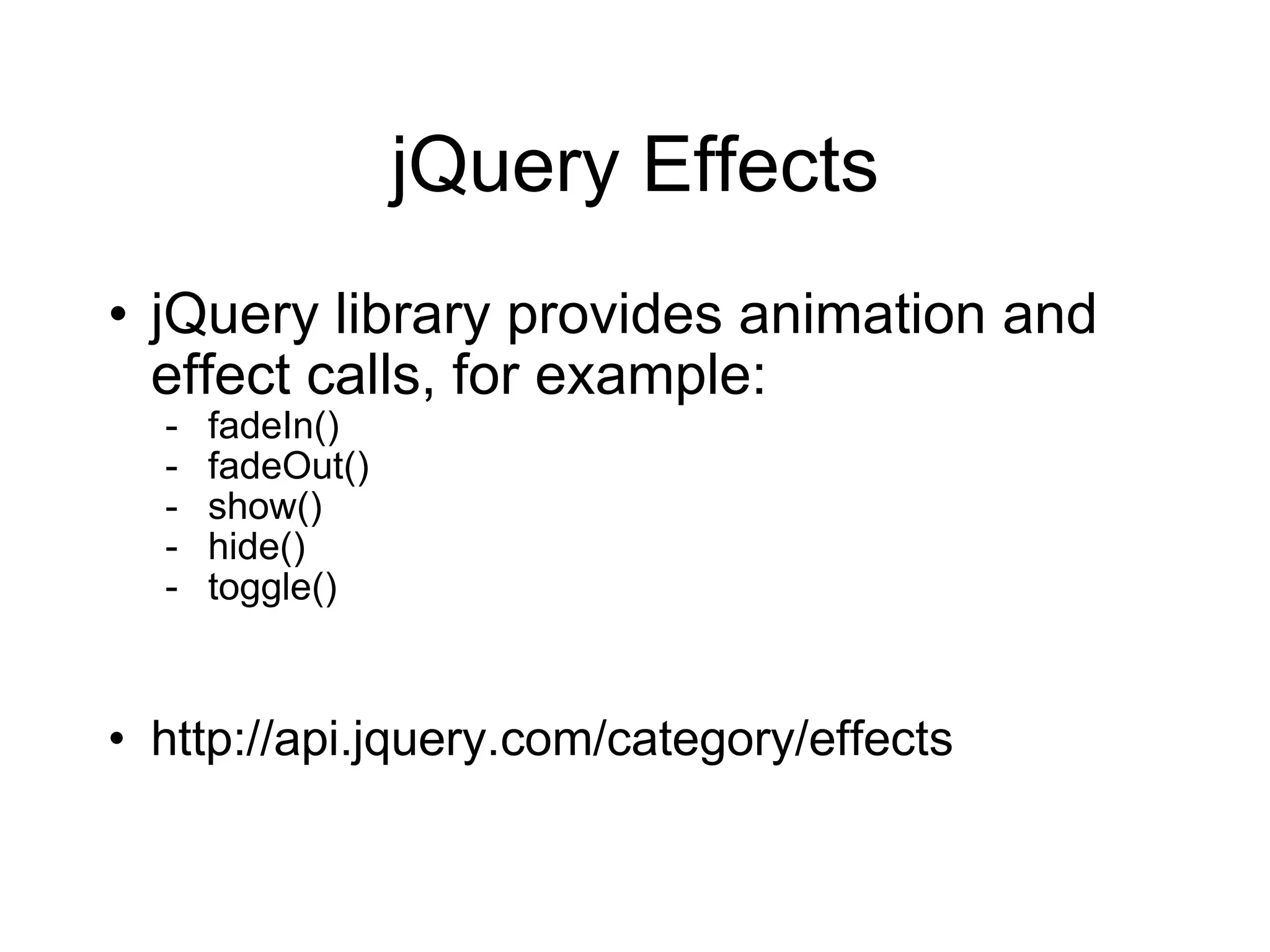 jQuery Effects

• jQuery library provides animation and effect calls, for example:
  - fadeIn()
  - fadeOut()
  - show()
  - hide()
  - toggle()

• http://api.jquery.com/category/effects